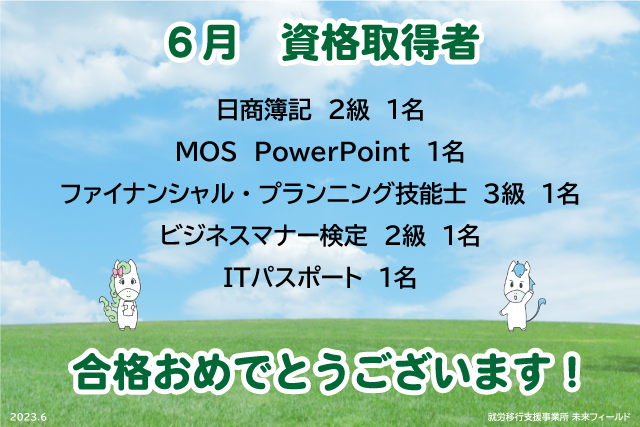 6月　資格取得者

日商簿記　2級　1名

MOS　PowerPoint　1名

ファイナンシャル・プランニング技能士　3級　1名

ビジネスマナー検定　2級　1名

ITパスポート　1名

合格おめでとうございます！

2023.6

就労移行支援事業所 未来フィールド